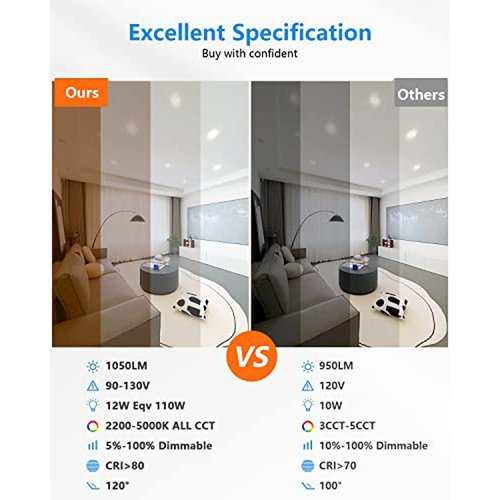 Excellent Specification
Buy with confident

Ours

Others

VS

1050LM
90-130V
12W Eqv 110W
2200-5000K ALL CCT
5%-100% Dimmable
CRI>80
120°

950LM
120V
10W
3CCT-5CCT
10%-100% Dimmable
CRI>70
100°